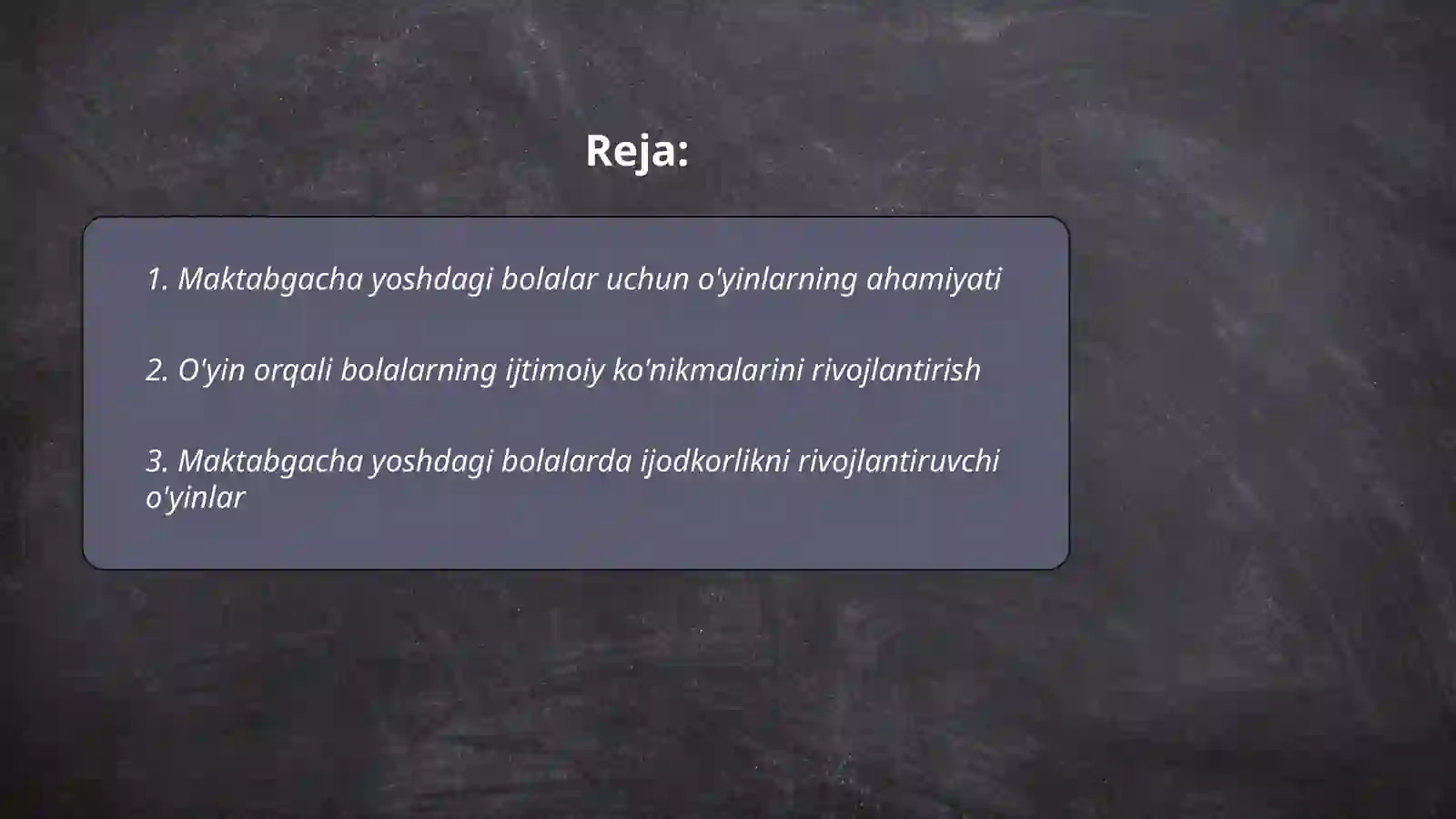 Reja:

1. Maktabgacha yoshdagi bolalar uchun o'yinlarning ahamiyati

2. O'yin orqali bolalarning ijtimoiy ko'nikmalarini rivojlantirish

3. Maktabgacha yoshdagi bolalarda ijodkorlikni rivojlantiruvchi o'yinlar